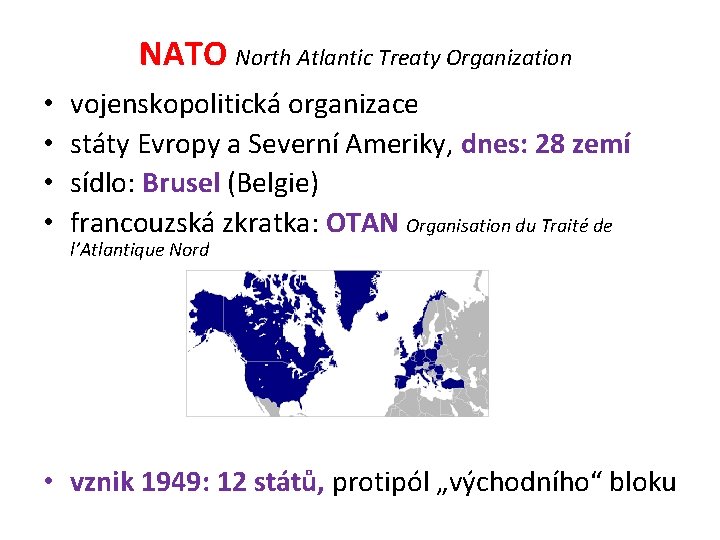 NATO North Atlantic Treaty Organization

• vojenskopolitická organizace
• státy Evropy a Severní Ameriky, dnes: 28 zemí
• sídlo: Brusel (Belgie)
• francouzská zkratka: OTAN Organisation du Traité de l'Atlantique Nord

• vznik 1949: 12 států, protipól „východního“ bloku